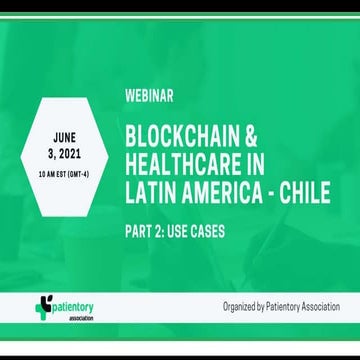 JUNE
3, 2021
10 AM EST (GMT-4)

WEBINAR

BLOCKCHAIN & HEALTHCARE IN LATIN AMERICA - CHILE

PART 2: USE CASES

patientory
association

Organized by Patientory Association